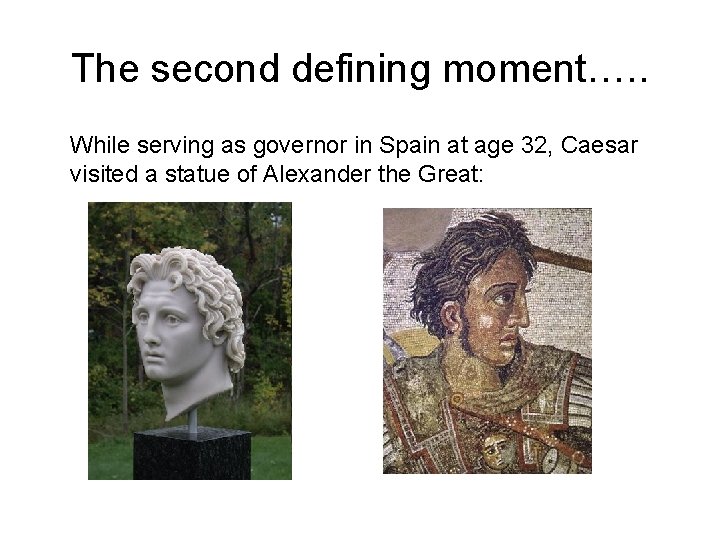 The second defining moment…..

While serving as governor in Spain at age 32, Caesar visited a statue of Alexander the Great: